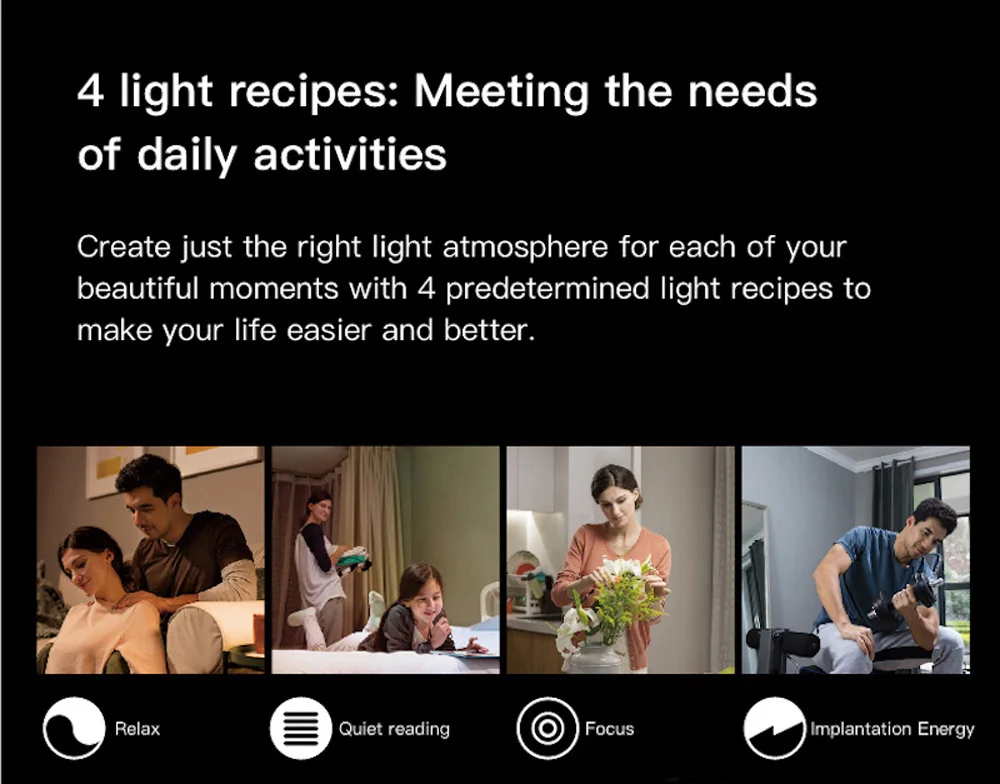 4 light recipes: Meeting the needs of daily activities

Create just the right light atmosphere for each of your beautiful moments with 4 predetermined light recipes to make your life easier and better.

Relax

Quiet reading

Focus

Implantation Energy